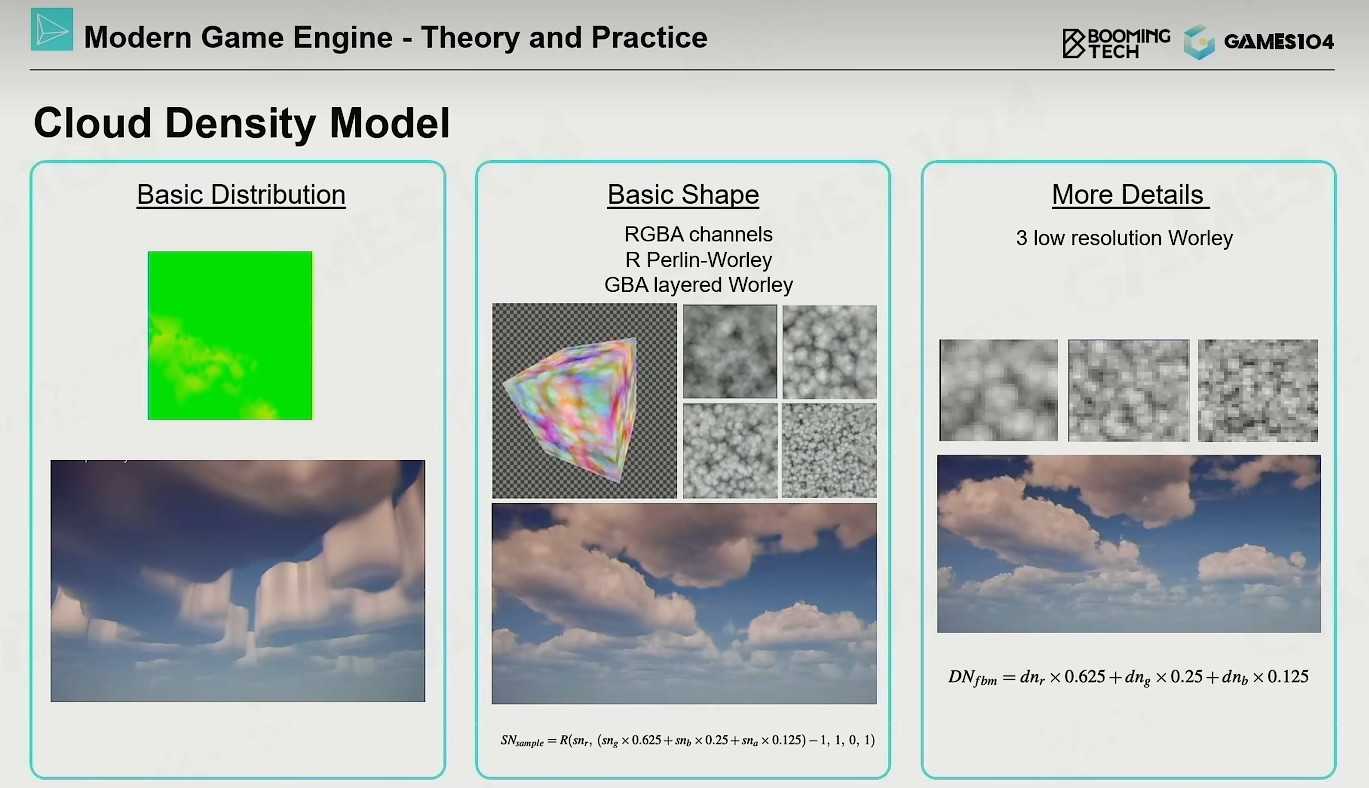 Modern Game Engine - Theory and Practice

BOOMING TECH GAMES104

Cloud Density Model

Basic Distribution

Basic Shape

RGBA channels
R Perlin-Worley
GBA layered Worley

$SN_{sample} = R(sn_r, (sn_g \times 0.625 + sn_b \times 0.25 + sn_a \times 0.125) - 1, 1, 0, 1)$

More Details

3 low resolution Worley

$DN_{fbm} = dn_r \times 0.625 + dn_g \times 0.25 + dn_b \times 0.125$